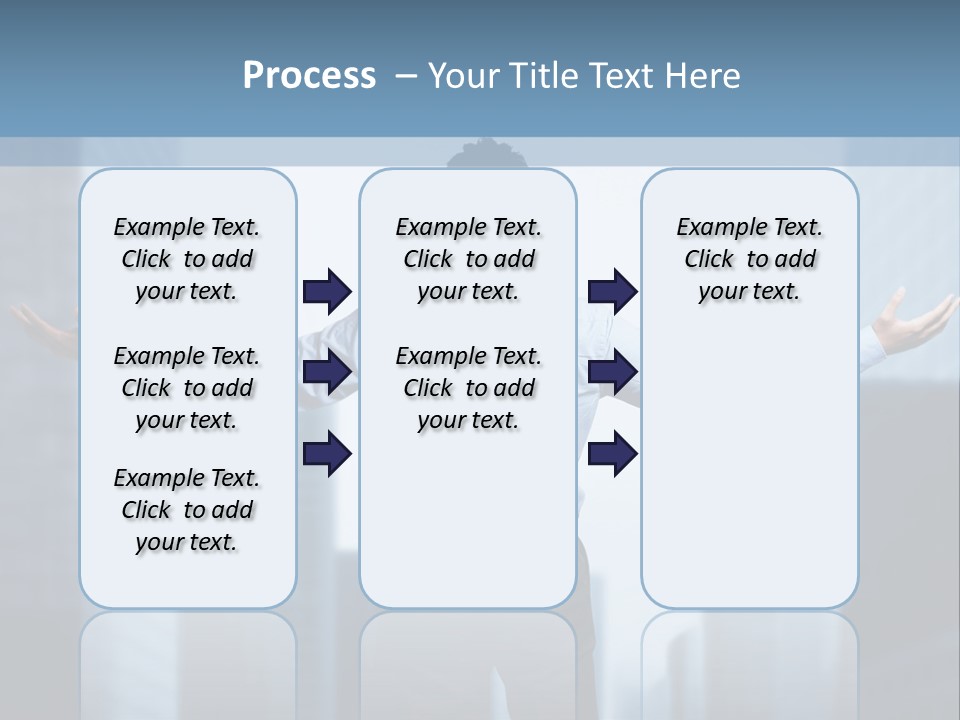 Process – Your Title Text Here

Example Text. Click to add your text.

Example Text. Click to add your text.

Example Text. Click to add your text.

Example Text. Click to add your text.

Example Text. Click to add your text.

Example Text. Click to add your text.